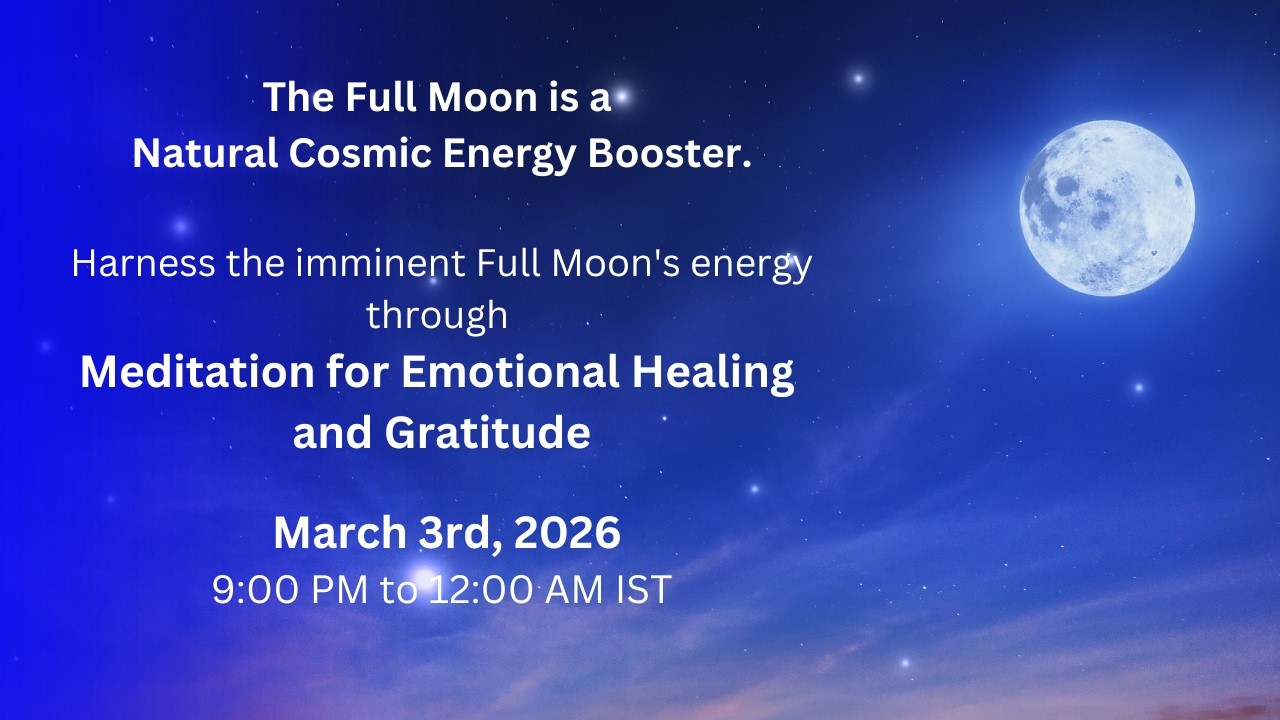 The Full Moon is a Natural Cosmic Energy Booster.

Harness the imminent Full Moon's energy through

Meditation for Emotional Healing and Gratitude

March 3rd, 2026
9:00 PM to 12:00 AM IST